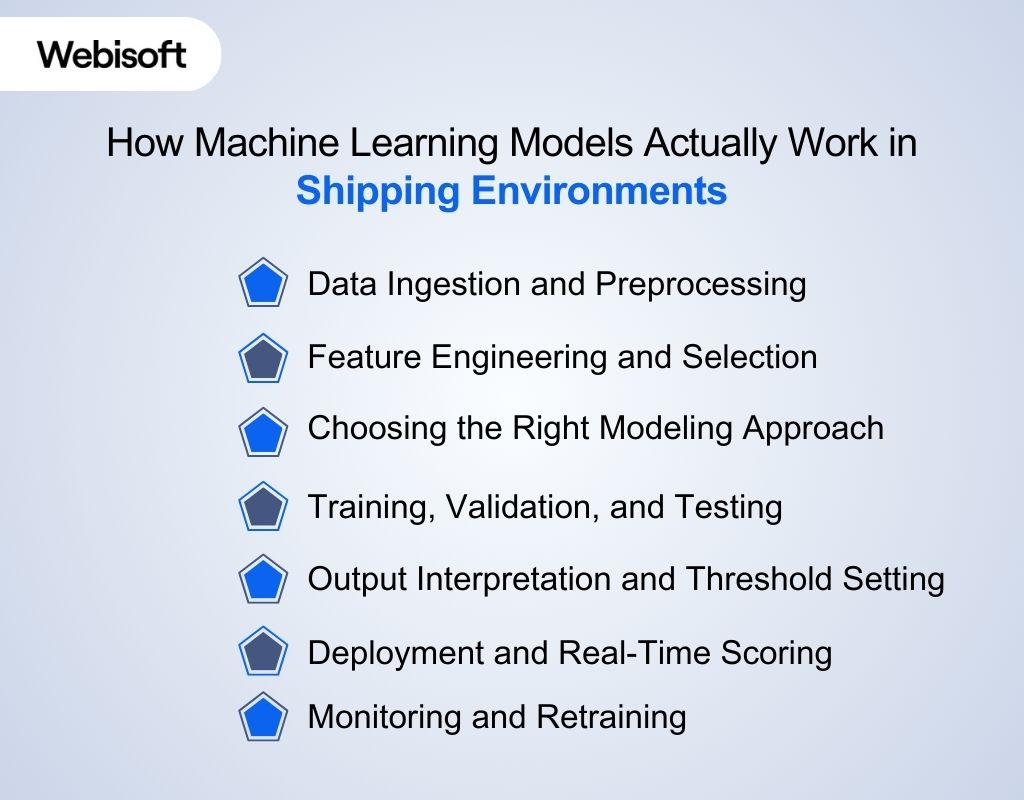 Webisoft

How Machine Learning Models Actually Work in Shipping Environments

Data Ingestion and Preprocessing

Feature Engineering and Selection

Choosing the Right Modeling Approach

Training, Validation, and Testing

Output Interpretation and Threshold Setting

Deployment and Real-Time Scoring

Monitoring and Retraining